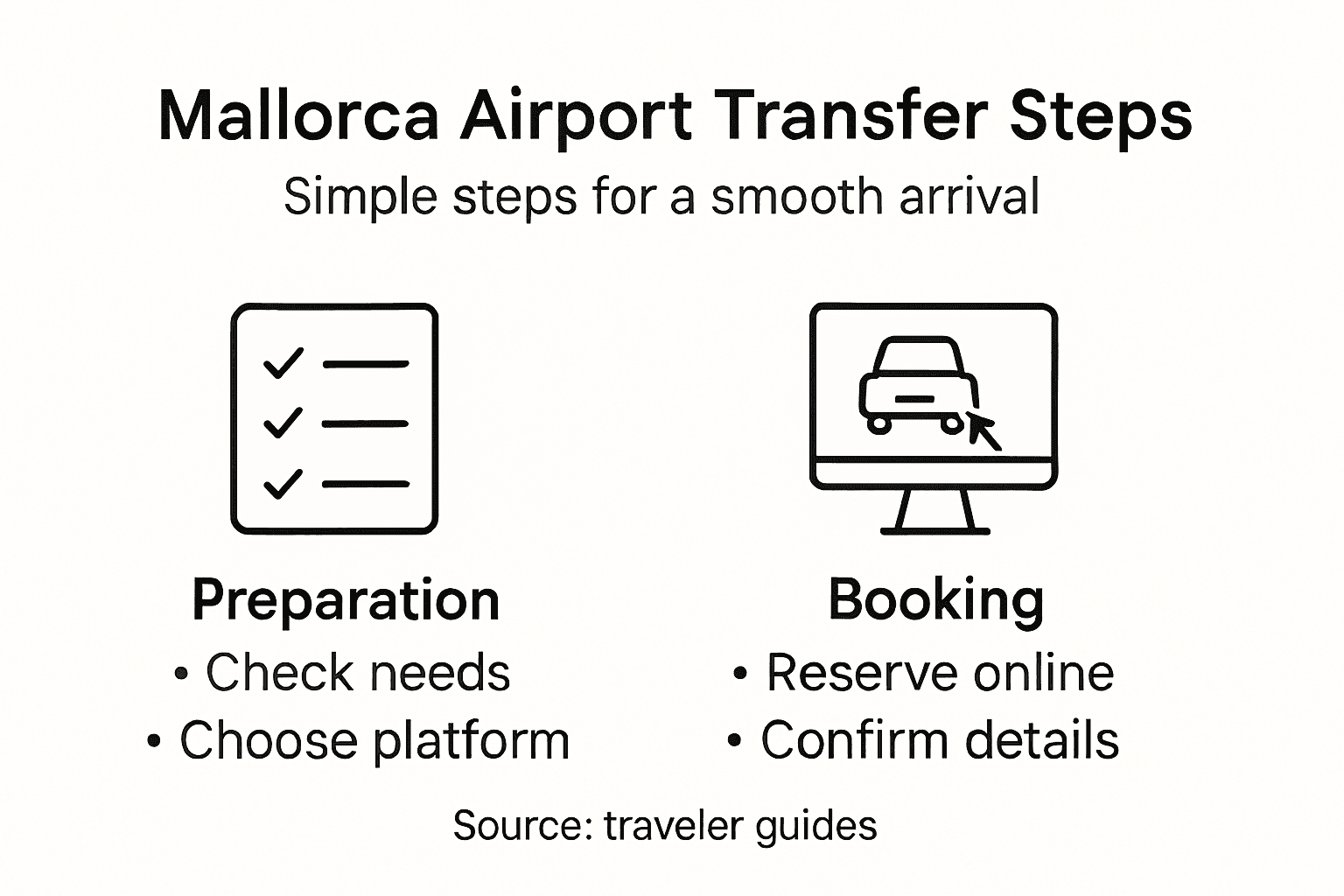 Mallorca Airport Transfer Steps

Simple steps for a smooth arrival

Preparation
• Check needs
• Choose platform

Booking
• Reserve online
• Confirm details

Source: traveler guides